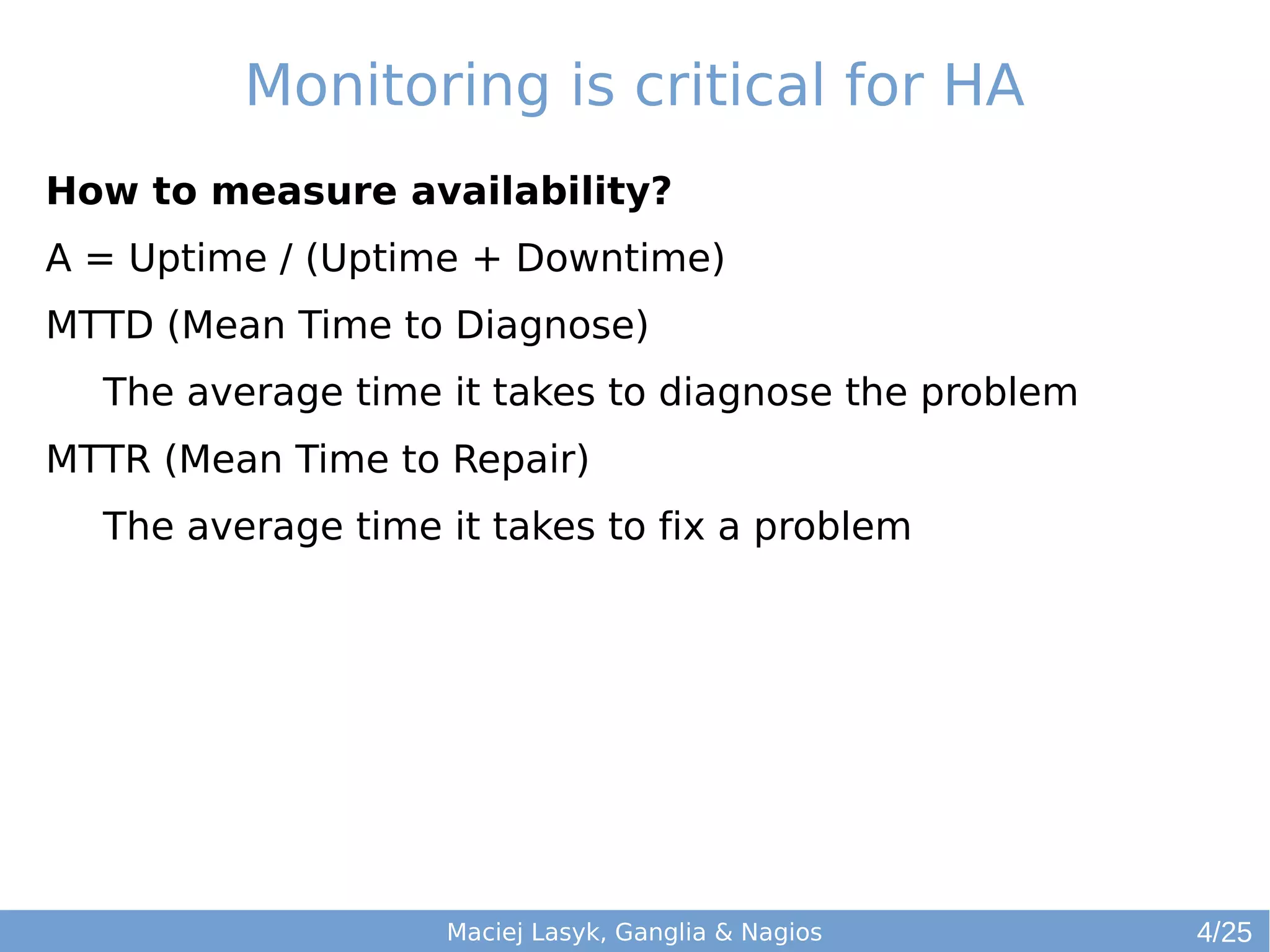 Monitoring is critical for HA

How to measure availability?

A = Uptime / (Uptime + Downtime)

MTTD (Mean Time to Diagnose)

The average time it takes to diagnose the problem

MTTR (Mean Time to Repair)

The average time it takes to fix a problem

Maciej Lasyk, Ganglia & Nagios 4/25